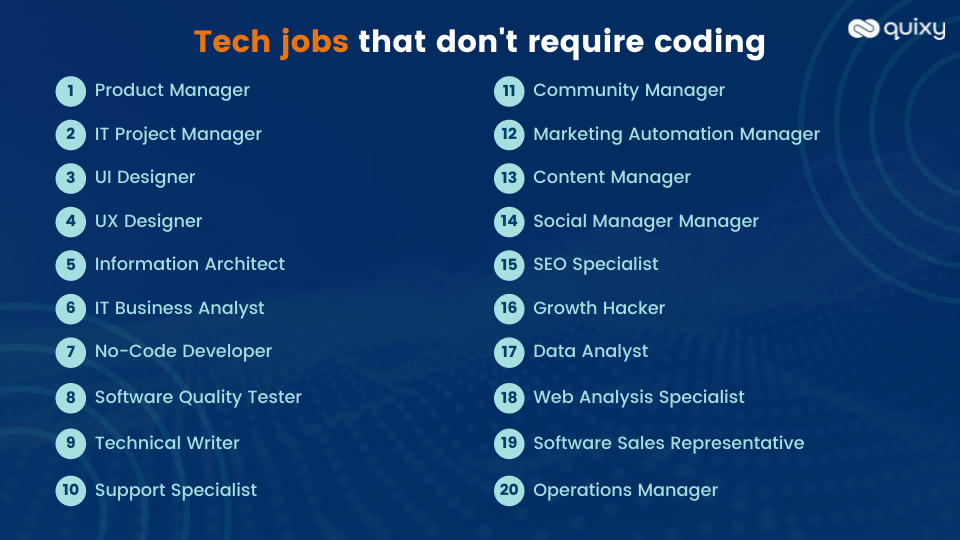 Tech jobs that don't require coding

quixy

1 Product Manager
2 IT Project Manager
3 UI Designer
4 UX Designer
5 Information Architect
6 IT Business Analyst
7 No-Code Developer
8 Software Quality Tester
9 Technical Writer
10 Support Specialist

11 Community Manager
12 Marketing Automation Manager
13 Content Manager
14 Social Manager Manager
15 SEO Specialist
16 Growth Hacker
17 Data Analyst
18 Web Analysis Specialist
19 Software Sales Representative
20 Operations Manager